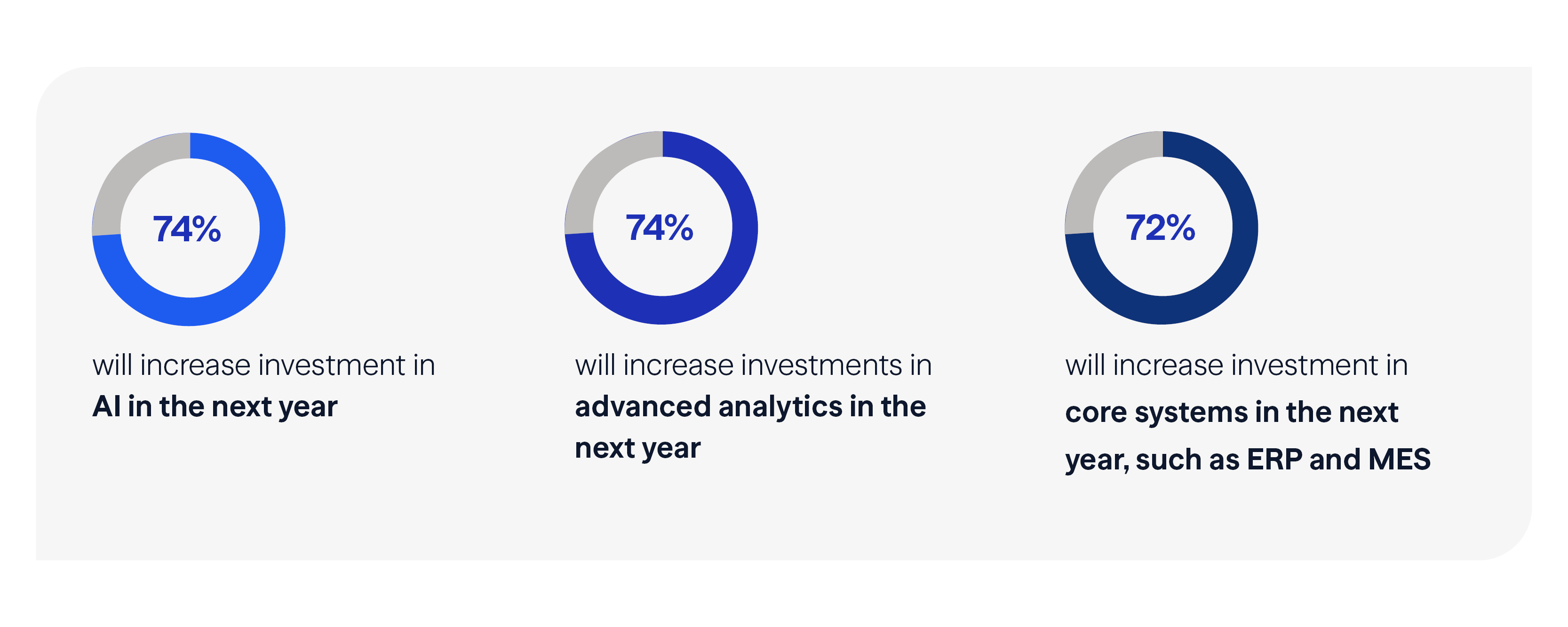 74%

will increase investment in AI in the next year

74%

will increase investments in advanced analytics in the next year

72%

will increase investment in core systems in the next year, such as ERP and MES